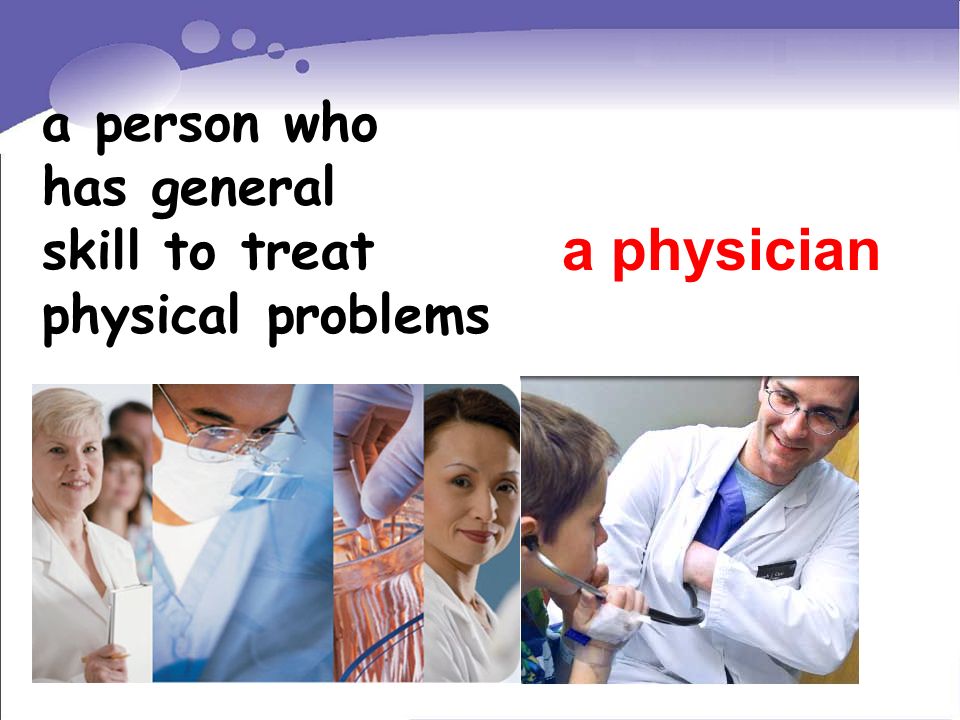 a person who has general skill to treat physical problems

a physician